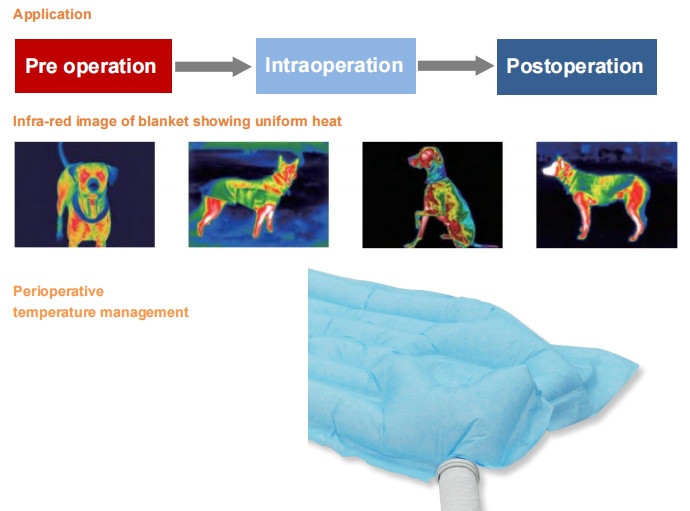 Application

Pre operation

Intraoperation

Postoperation

Infra-red image of blanket showing uniform heat

Perioperative
temperature management